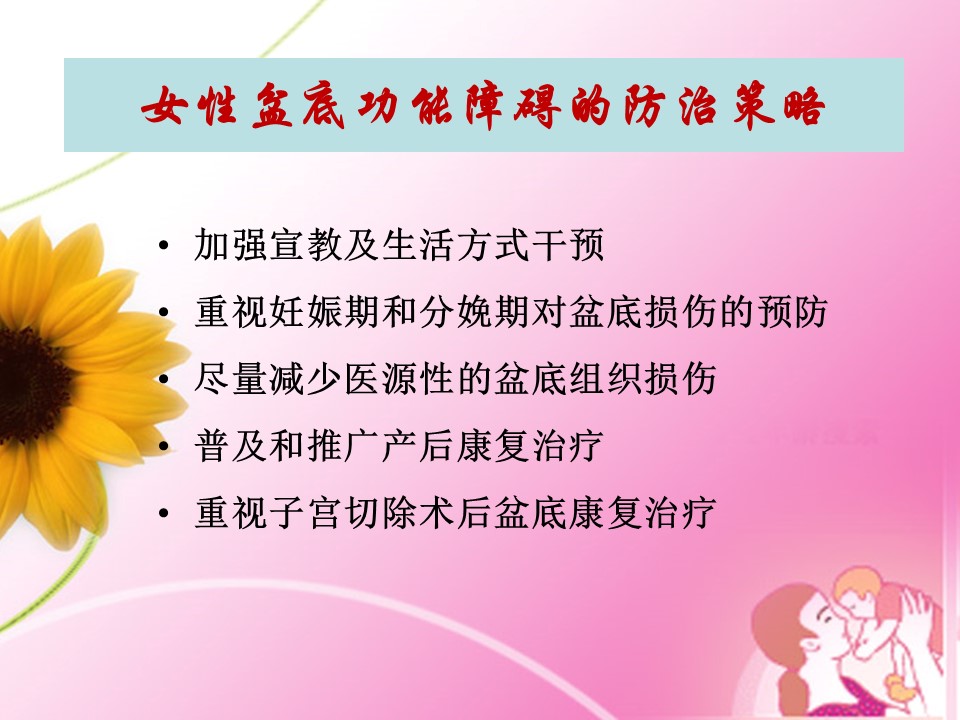 女性盆底功能障碍的防治策略

• 加强宣教及生活方式干预
• 重视妊娠期和分娩期对盆底损伤的预防
• 尽量减少医源性的盆底组织损伤
• 普及和推广产后康复治疗
• 重视子宫切除术后盆底康复治疗